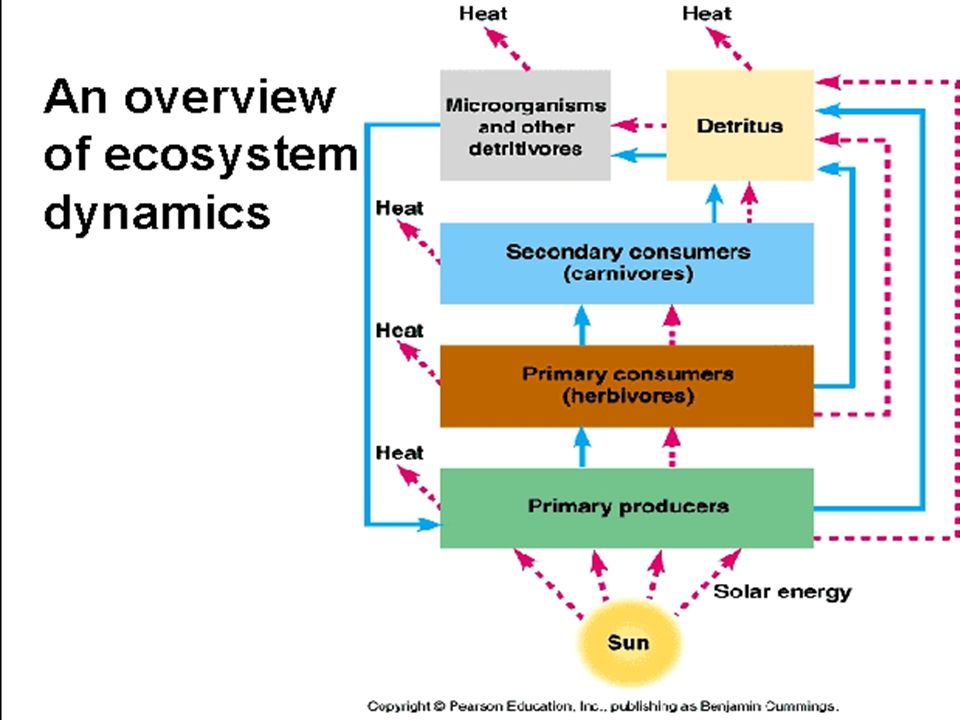 An overview of ecosystem dynamics

Heat

Heat

Microorganisms and other detritivores

Detritus

Heat

Secondary consumers (carnivores)

Heat

Primary consumers (herbivores)

Heat

Primary producers

Solar energy

Sun

Copyright © Pearson Education, Inc., publishing as Benjamin Cummings.